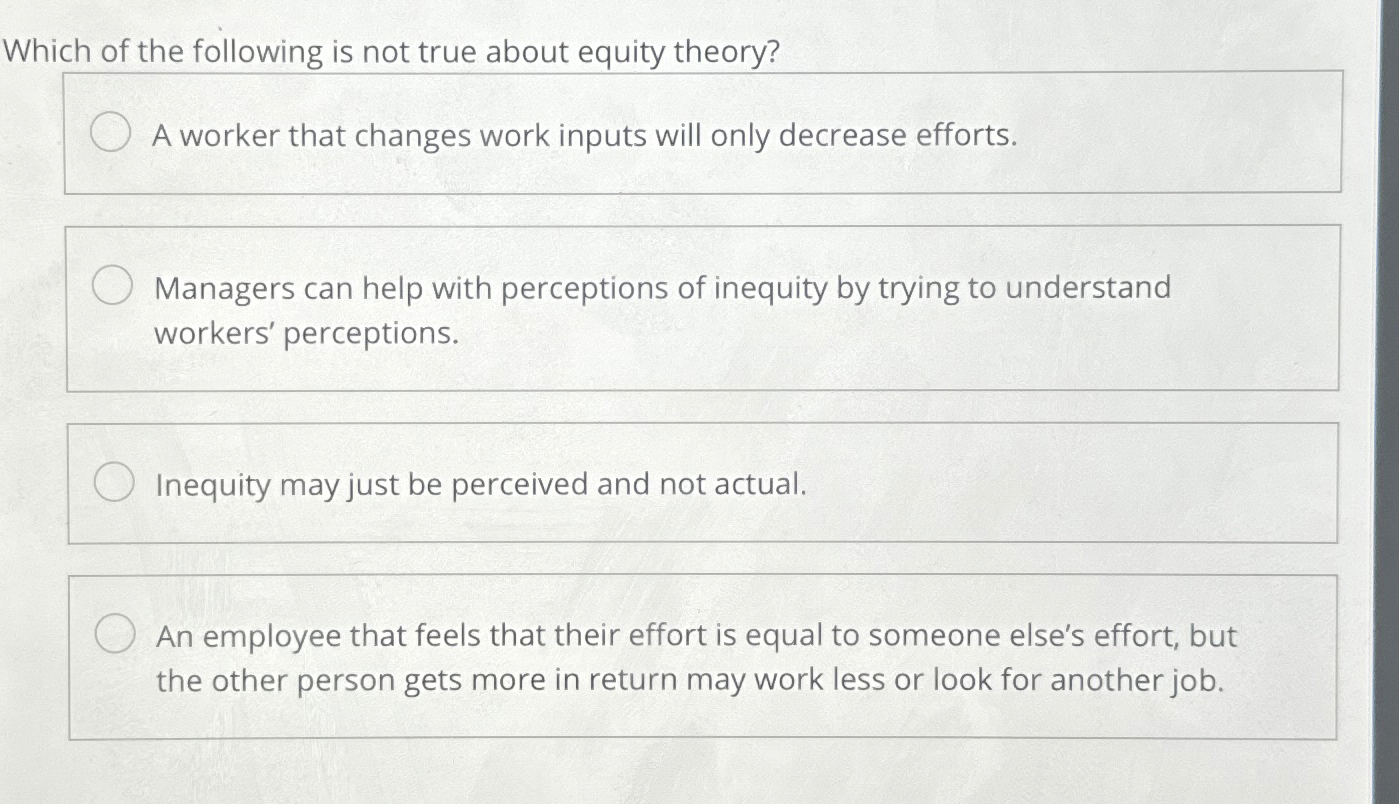 Which of the following is not true about equity theory?

A worker that changes work inputs will only decrease efforts.

Managers can help with perceptions of inequity by trying to understand workers' perceptions.

Inequity may just be perceived and not actual.

An employee that feels that their effort is equal to someone else's effort, but the other person gets more in return may work less or look for another job.